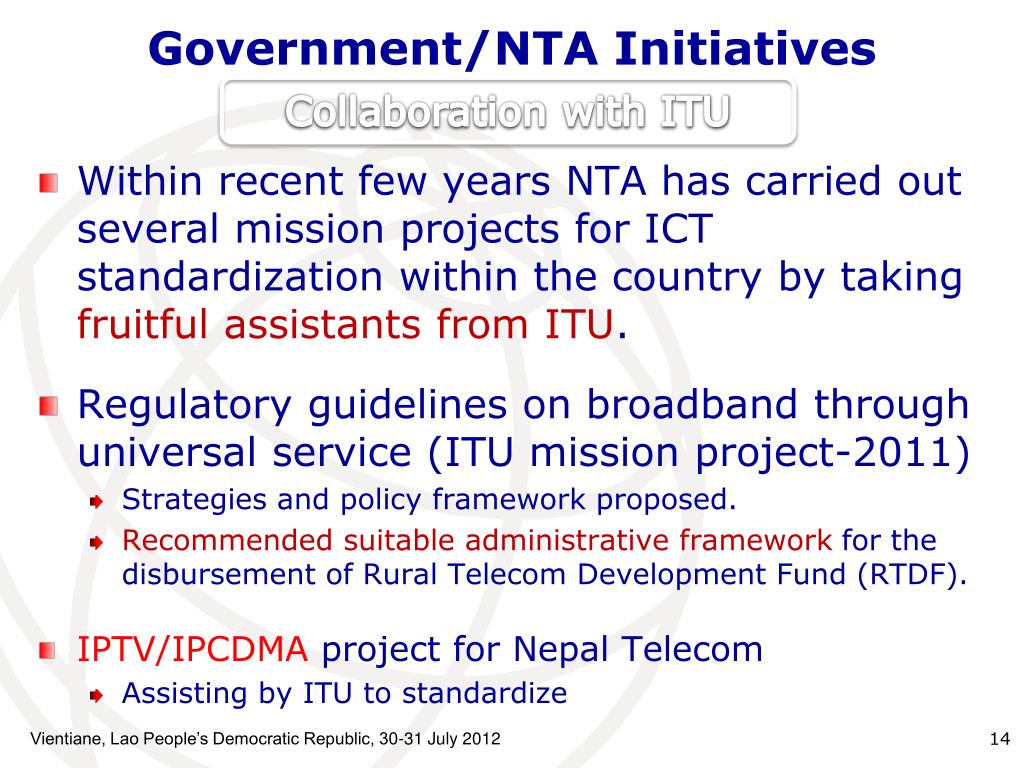 Government/NTA Initiatives

Collaboration with ITU

Within recent few years NTA has carried out several mission projects for ICT standardization within the country by taking fruitful assistants from ITU.

Regulatory guidelines on broadband through universal service (ITU mission project-2011)

Strategies and policy framework proposed.

Recommended suitable administrative framework for the disbursement of Rural Telecom Development Fund (RTDF).

IPTV/IPCDMA project for Nepal Telecom

Assisting by ITU to standardize

Vientiane, Lao People's Democratic Republic, 30-31 July 2012

14